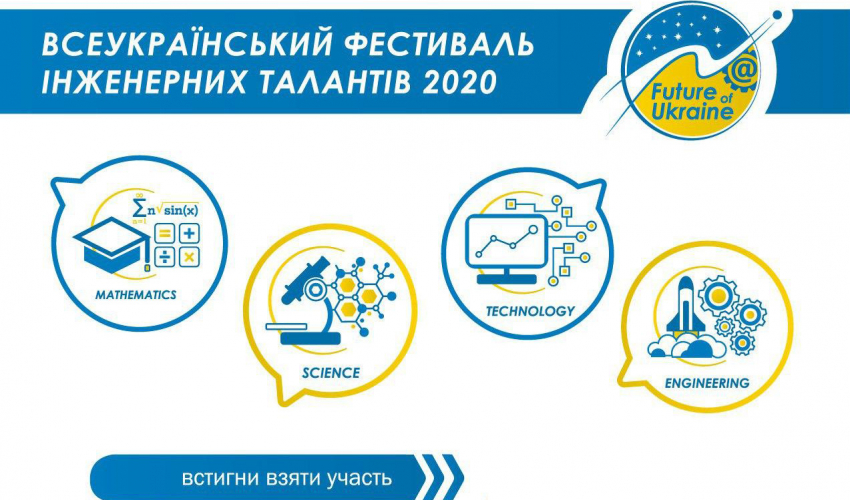 ВСЕУКРАЇНСЬКИЙ ФЕСТИВАЛЬ ІНЖЕНЕРНИХ ТАЛАНТІВ 2020

Future of Ukraine

$\sum_{n=1}^{\infty} n\sqrt{\sin(x)}$

MATHEMATICS

SCIENCE

TECHNOLOGY

ENGINEERING

встигни взяти участь